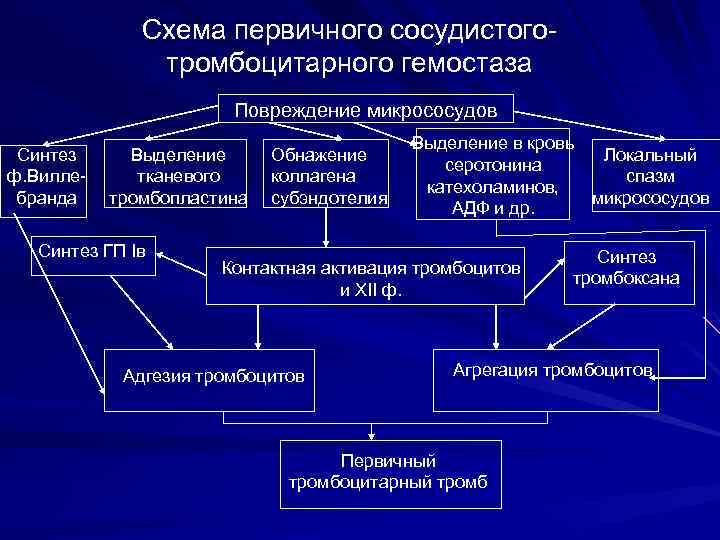 Схема первичного сосудистого-тромбоцитарного гемостаза

Повреждение микрососудов

Синтез ф.Виллебранда

Выделение тканевого тромбопластина

Обнажение коллагена субэндотелия

Выделение в кровь серотонина катехоламинов, АДФ и др.

Локальный спазм микрососудов

Синтез ГП Iв

Контактная активация тромбоцитов и XII ф.

Синтез тромбоксана

Адгезия тромбоцитов

Агрегация тромбоцитов

Первичный тромбоцитарный тромб